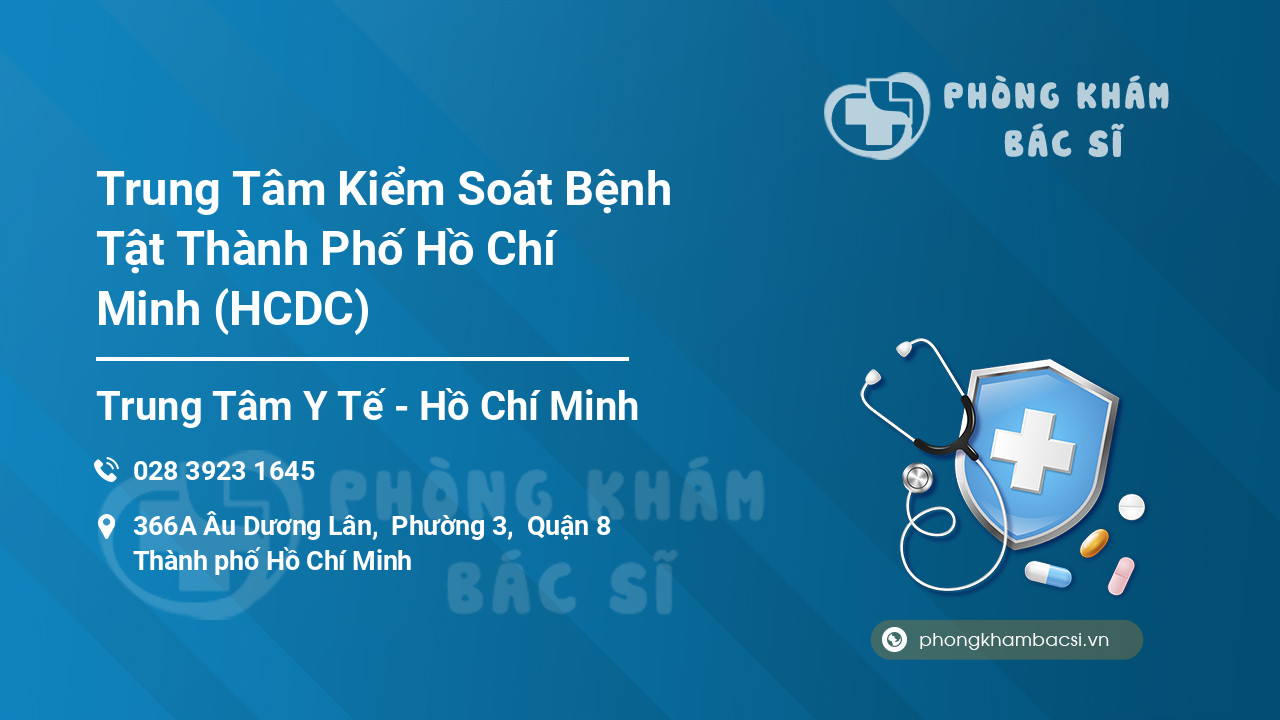 PHÒNG KHÁM BÁC SĨ

Trung Tâm Kiểm Soát Bệnh Tật Thành Phố Hồ Chí Minh (HCDC)

Trung Tâm Y Tế - Hồ Chí Minh

028 3923 1645

366A Âu Dương Lân, Phường 3, Quận 8 Thành phố Hồ Chí Minh

PHÒNG KHÁM BÁC SĨ

phongkhambacsi.vn